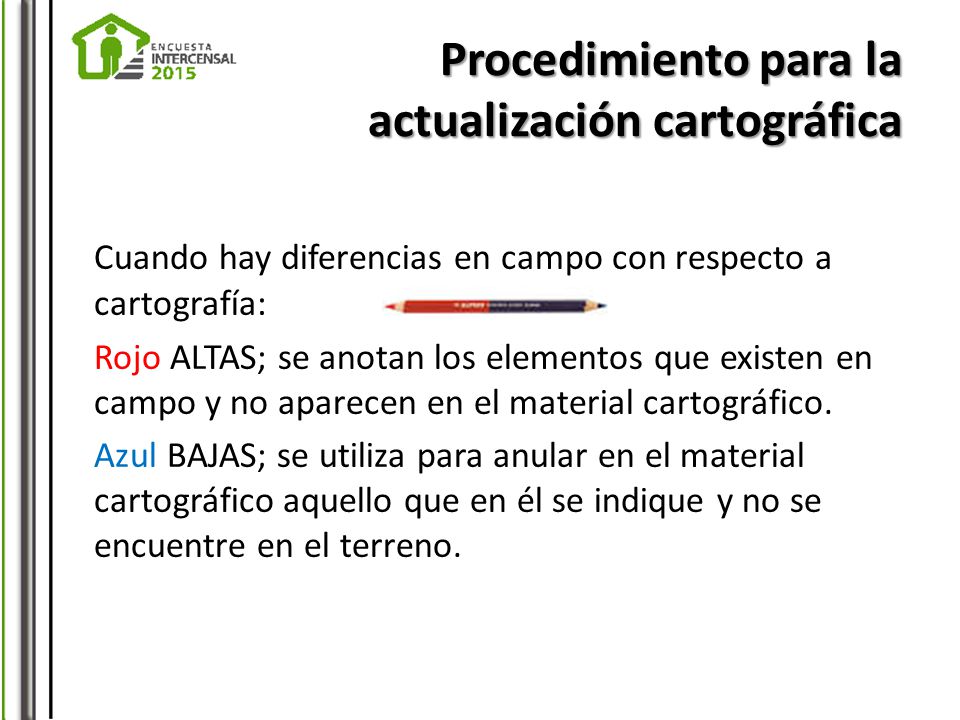 ENCUESTA
INTERCENSAL
2015

Procedimiento para la actualización cartográfica

Cuando hay diferencias en campo con respecto a cartografía:

Rojo ALTAS; se anotan los elementos que existen en campo y no aparecen en el material cartográfico.

Azul BAJAS; se utiliza para anular en el material cartográfico aquello que en él se indique y no se encuentre en el terreno.